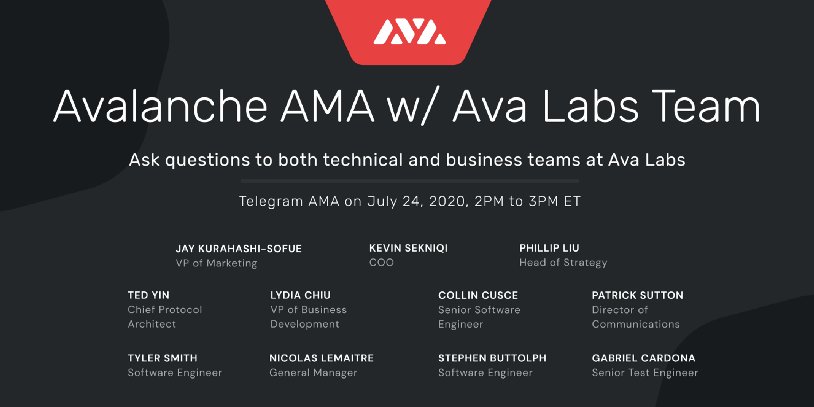 Avalanche AMA w/ Ava Labs Team

Ask questions to both technical and business teams at Ava Labs

Telegram AMA on July 24, 2020, 2PM to 3PM ET

JAY KURAHASHI-SOFUE
VP of Marketing

KEVIN SEKNIQI
COO

PHILLIP LIU
Head of Strategy

TED YIN
Chief Protocol Architect

LYDIA CHIU
VP of Business Development

COLLIN CUSCE
Senior Software Engineer

PATRICK SUTTON
Director of Communications

TYLER SMITH
Software Engineer

NICOLAS LEMAITRE
General Manager

STEPHEN BUTTOLPH
Software Engineer

GABRIEL CARDONA
Senior Test Engineer